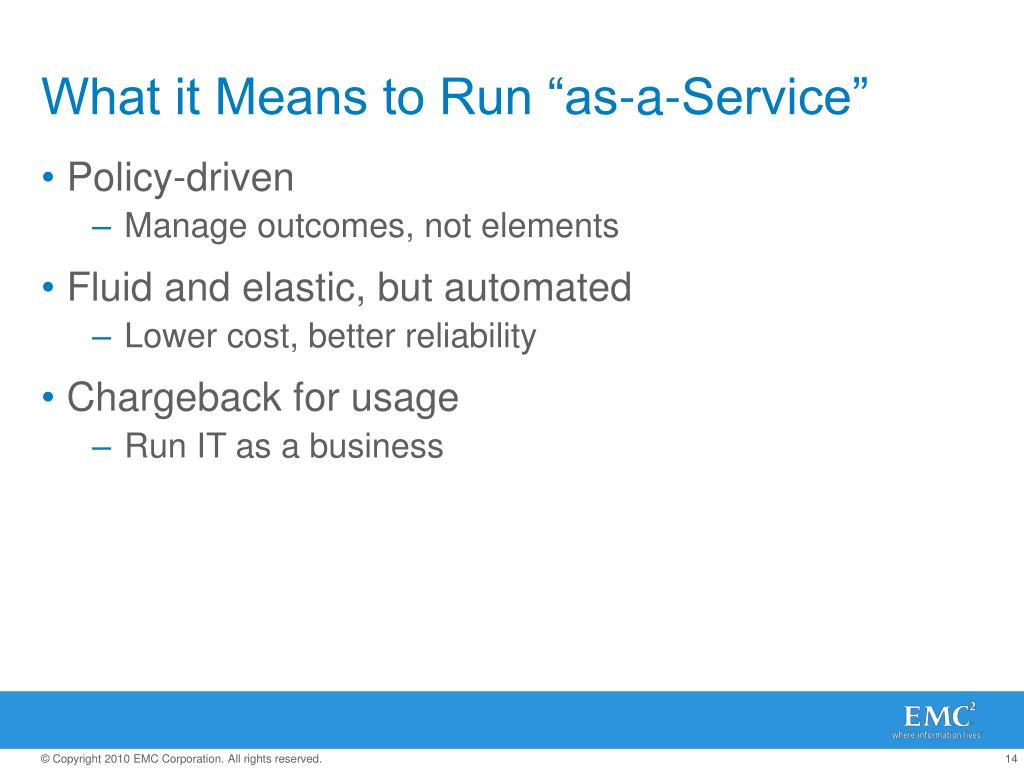 What it Means to Run “as-a-Service”

• Policy-driven
– Manage outcomes, not elements

• Fluid and elastic, but automated
– Lower cost, better reliability

• Chargeback for usage
– Run IT as a business

EMC$^2$
where information lives

© Copyright 2010 EMC Corporation. All rights reserved.

14